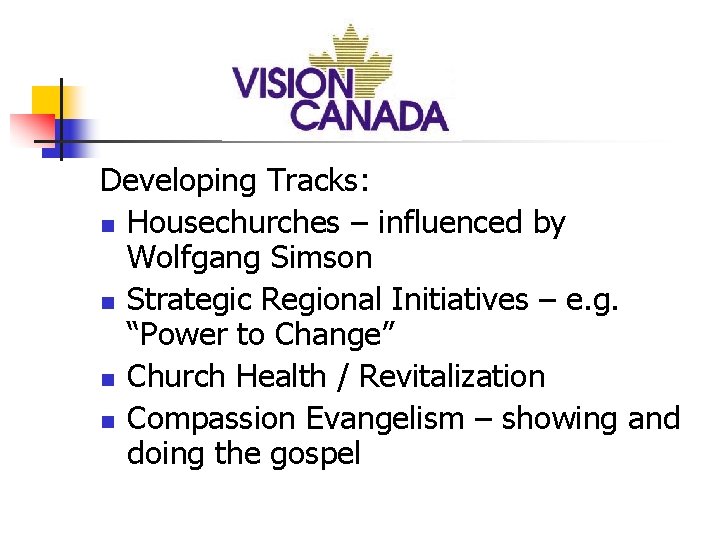 VISION CANADA

Developing Tracks:

- Housechurches – influenced by Wolfgang Simson
- Strategic Regional Initiatives – e.g. “Power to Change”
- Church Health / Revitalization
- Compassion Evangelism – showing and doing the gospel